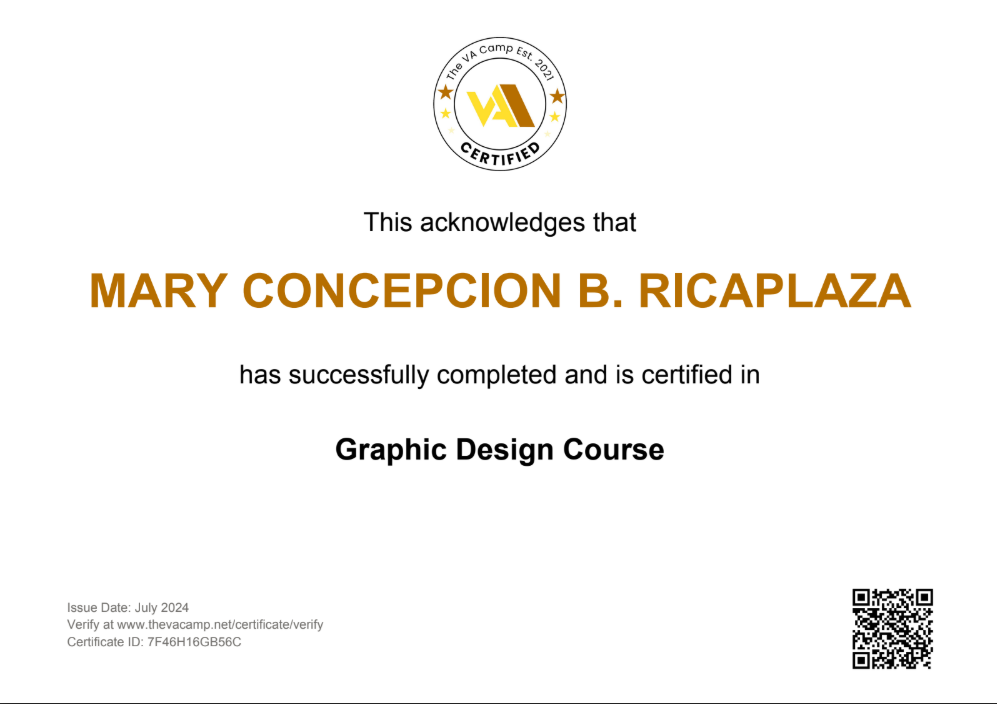 The VA Camp Est. 2021
VA
CERTIFIED

This acknowledges that

MARY CONCEPCION B. RICAPLAZA

has successfully completed and is certified in

Graphic Design Course

Issue Date: July 2024
Verify at www.thevacamp.net/certificate/verify
Certificate ID: 7F46H16GB56C